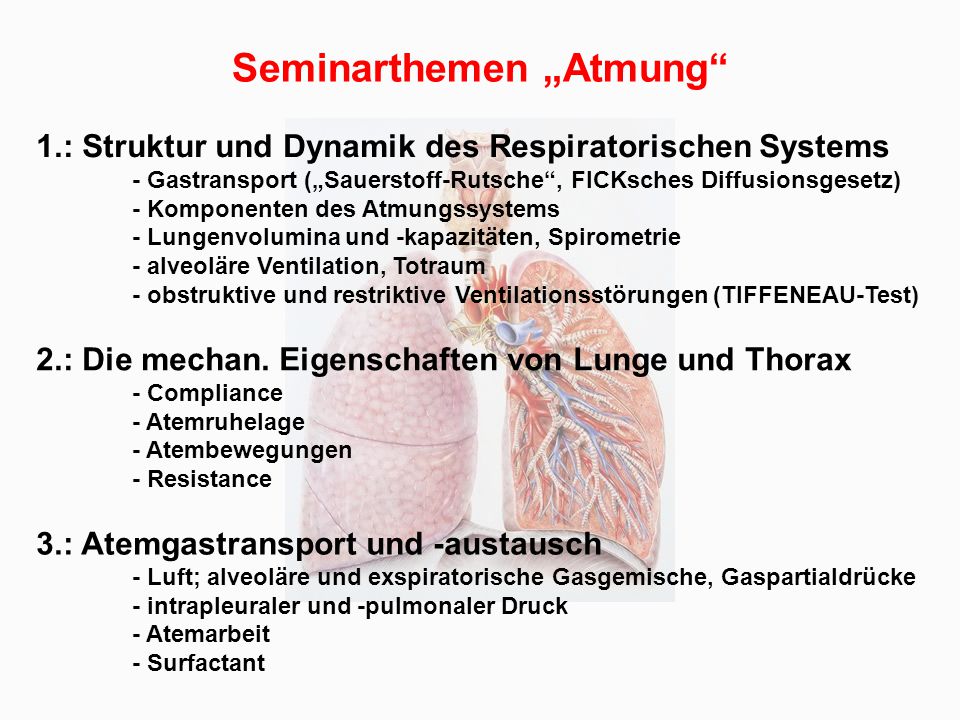 Seminarthemen „Atmung“

1.: Struktur und Dynamik des Respiratorischen Systems
- Gastransport („Sauerstoff-Rutsche“, FICKsches Diffusionsgesetz)
- Komponenten des Atmungssystems
- Lungenvolumina und -kapazitäten, Spirometrie
- alveoläre Ventilation, Totraum
- obstruktive und restriktive Ventilationsstörungen (TIFFENEAU-Test)

2.: Die mechan. Eigenschaften von Lunge und Thorax
- Compliance
- Atemruhelage
- Atembewegungen
- Resistance

3.: Atemgastransport und -austausch
- Luft; alveoläre und exspiratorische Gasgemische, Gaspartialdrücke
- intrapleuraler und -pulmonaler Druck
- Atemarbeit
- Surfactant